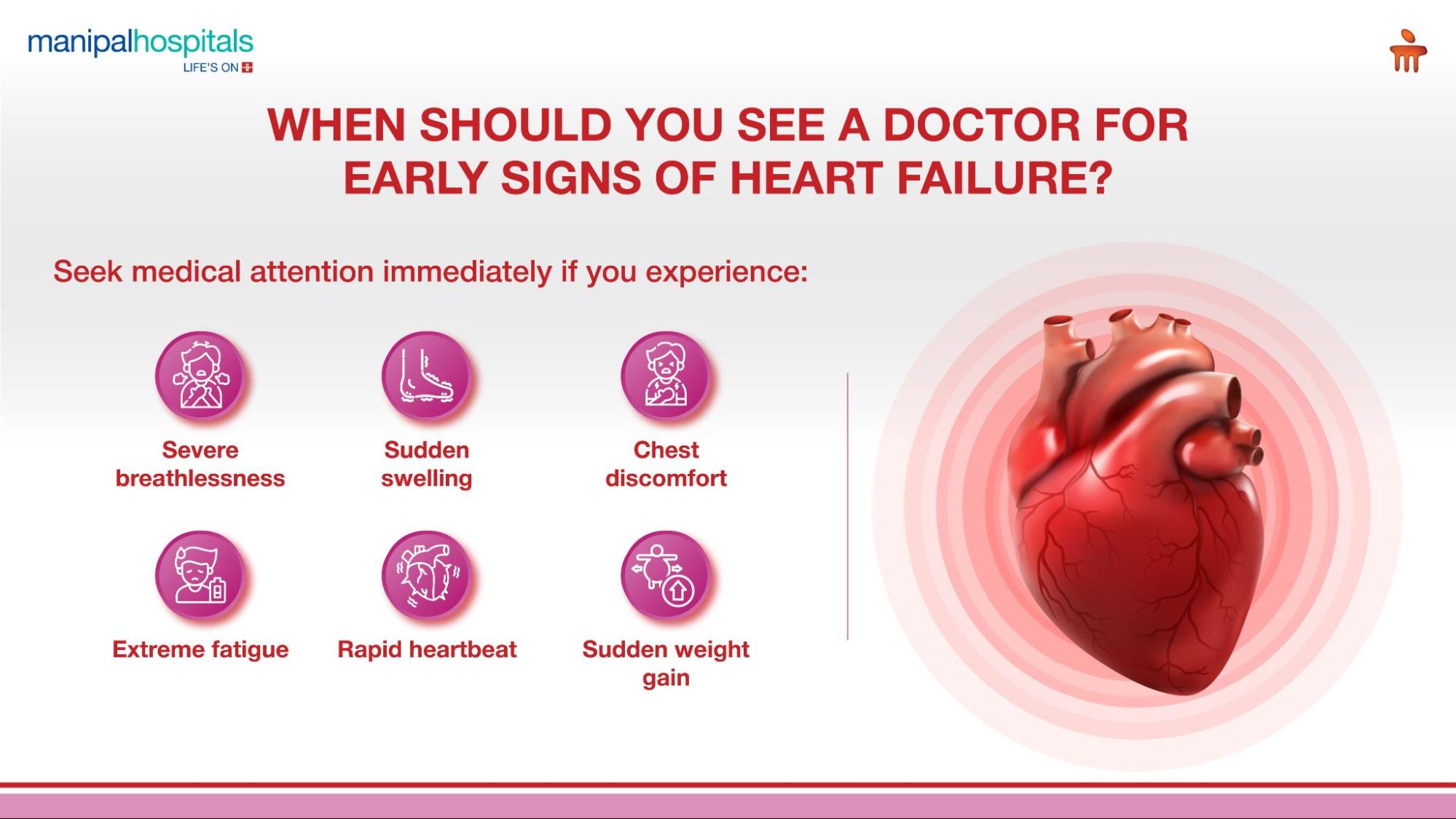 manipalhospitals
LIFE'S ON

WHEN SHOULD YOU SEE A DOCTOR FOR EARLY SIGNS OF HEART FAILURE?

Seek medical attention immediately if you experience:

Severe breathlessness

Sudden swelling

Chest discomfort

Extreme fatigue

Rapid heartbeat

Sudden weight gain